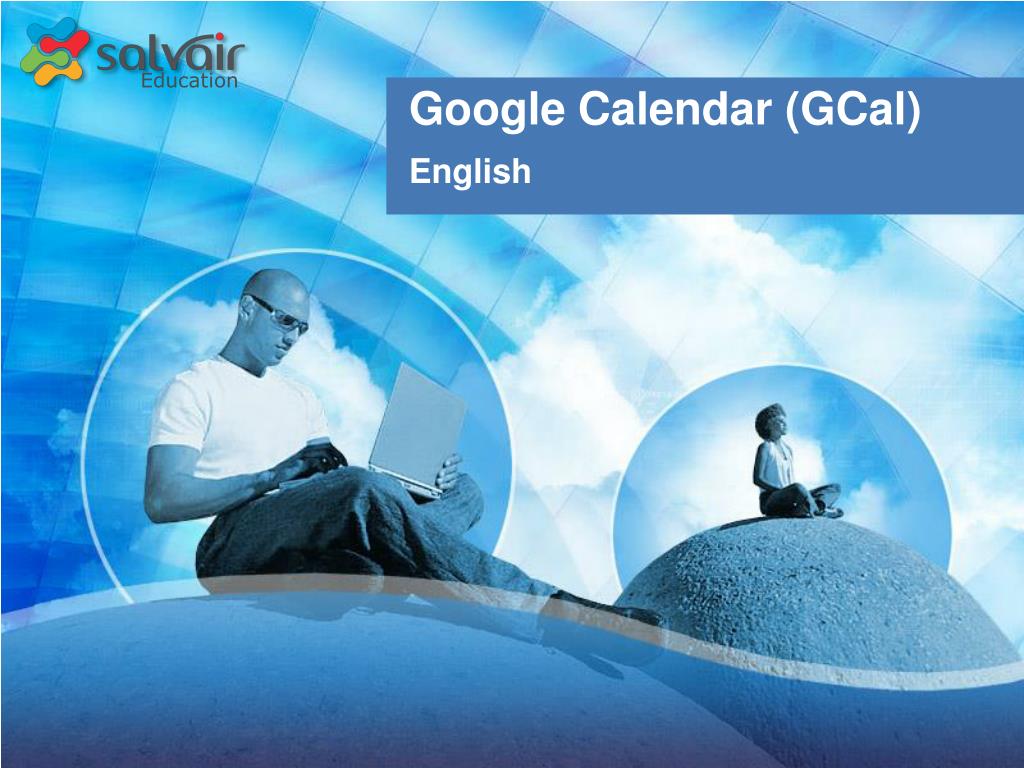 salvair
Education

Google Calendar (GCal)
English